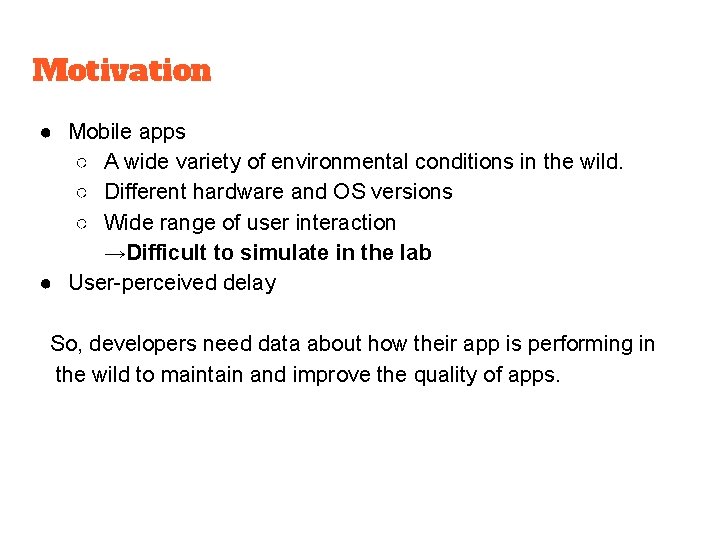 Motivation

● Mobile apps
  ○ A wide variety of environmental conditions in the wild.
  ○ Different hardware and OS versions
  ○ Wide range of user interaction
  →Difficult to simulate in the lab
● User-perceived delay

So, developers need data about how their app is performing in the wild to maintain and improve the quality of apps.